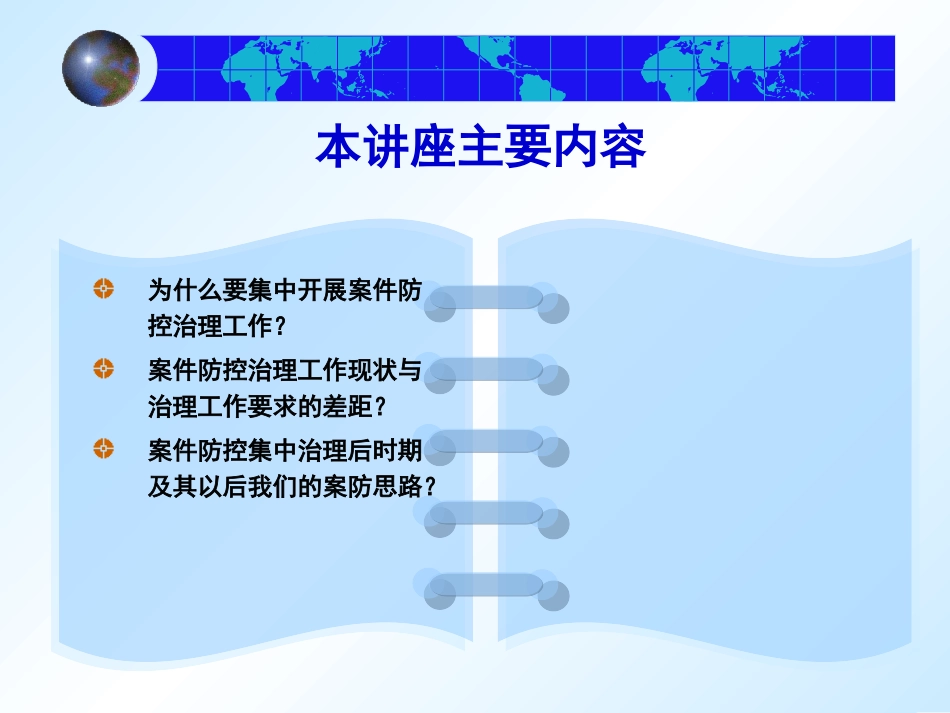 本讲座主要内容

为什么要集中开展案件防控治理工作？

案件防控治理工作现状与治理工作要求的差距？

案件防控集中治理后时期及其以后我们的案防思路？